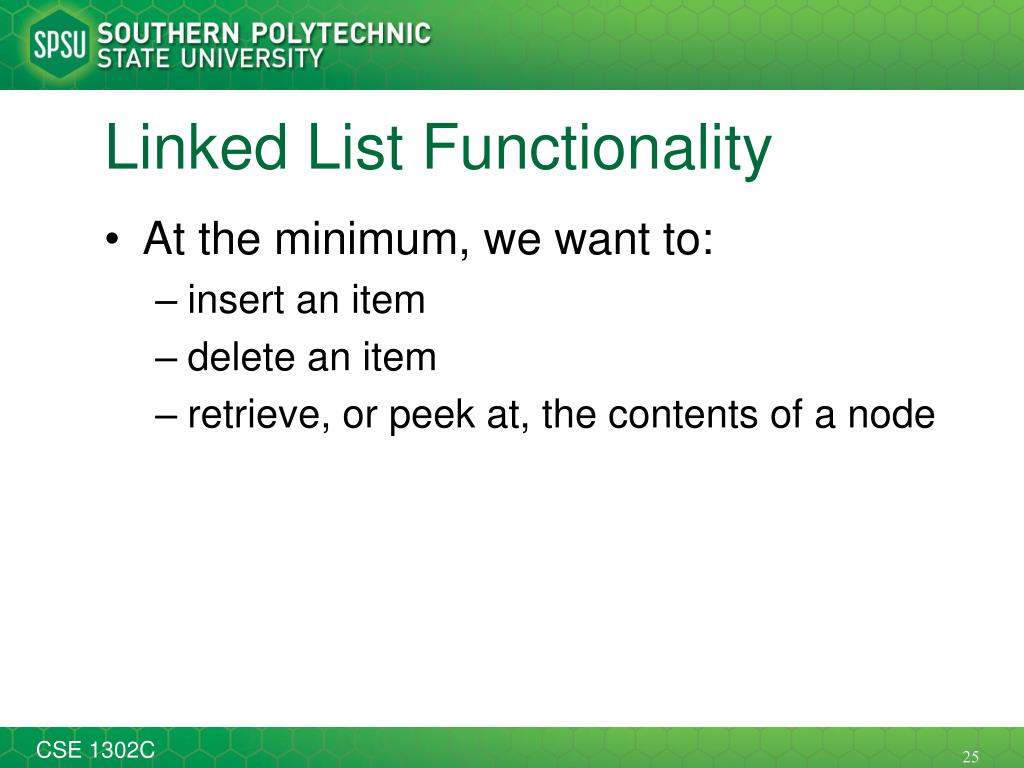 SPSU SOUTHERN POLYTECHNIC STATE UNIVERSITY

Linked List Functionality

• At the minimum, we want to:
– insert an item
– delete an item
– retrieve, or peek at, the contents of a node

CSE 1302C

25